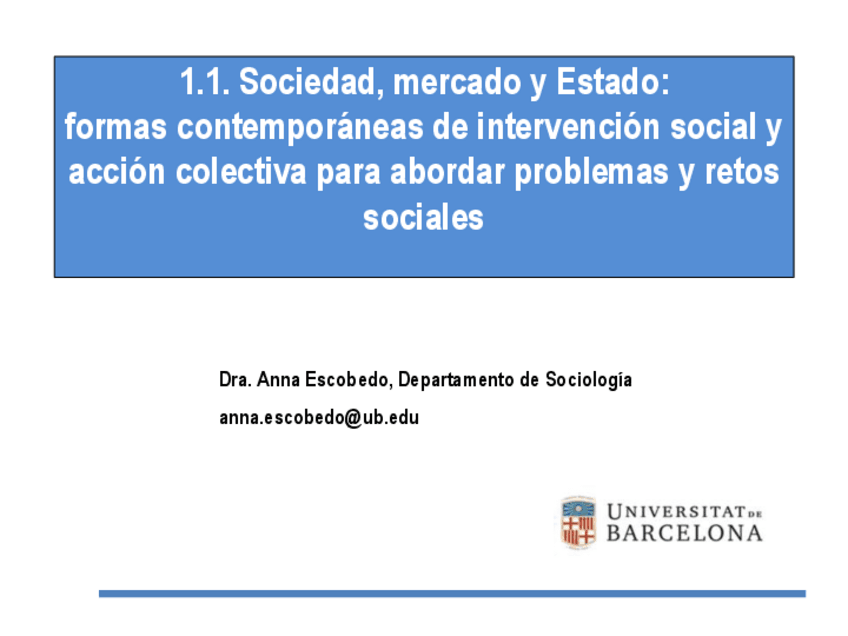 1.1. Sociedad, mercado y Estado: formas contemporáneas de intervención social y acción colectiva para abordar problemas y retos sociales

Dra. Anna Escobedo, Departamento de Sociología

anna.escobedo@ub.edu

UNIVERSITAT DE BARCELONA